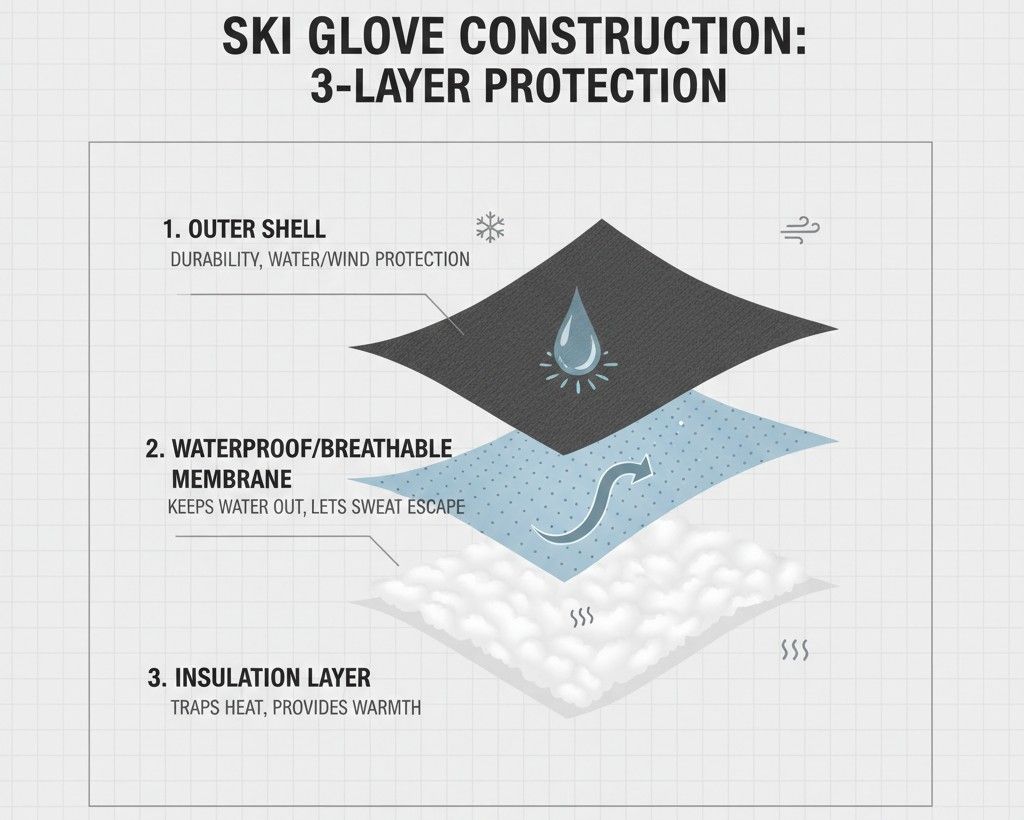 SKI GLOVE CONSTRUCTION: 3-LAYER PROTECTION

1. OUTER SHELL
DURABILITY, WATER/WIND PROTECTION

2. WATERPROOF/BREATHABLE MEMBRANE
KEEPS WATER OUT, LETS SWEAT ESCAPE

3. INSULATION LAYER
TRAPS HEAT, PROVIDES WARMTH